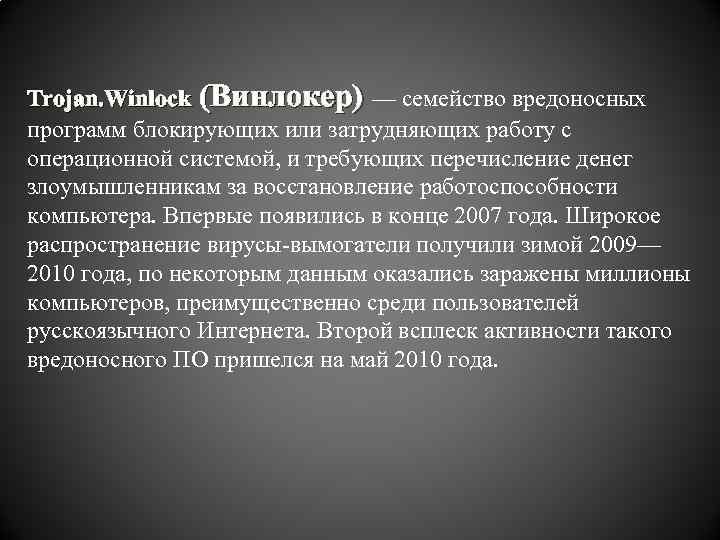 Trojan.Winlock (Винлокер) — семейство вредоносных программ блокирующих или затрудняющих работу с операционной системой, и требующих перечисление денег злоумышленникам за восстановление работоспособности компьютера. Впервые появились в конце 2007 года. Широкое распространение вирусы-вымогатели получили зимой 2009—2010 года, по некоторым данным оказались заражены миллионы компьютеров, преимущественно среди пользователей русскоязычного Интернета. Второй всплеск активности такого вредоносного ПО пришелся на май 2010 года.